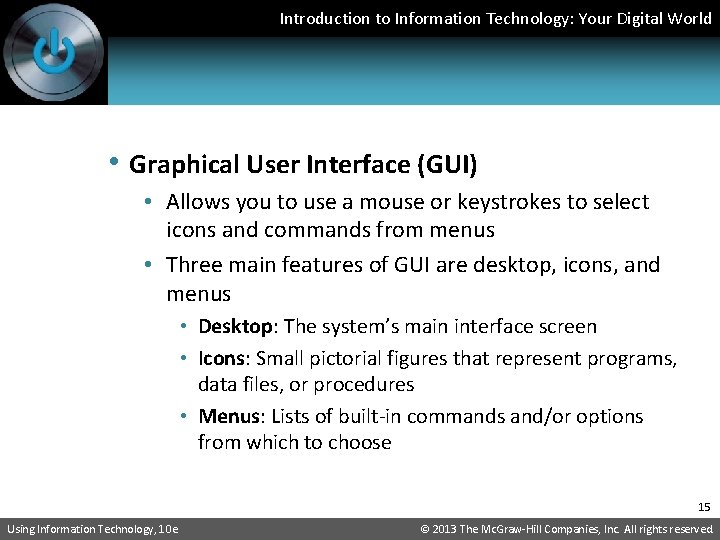 Introduction to Information Technology: Your Digital World

• Graphical User Interface (GUI)
  • Allows you to use a mouse or keystrokes to select icons and commands from menus
  • Three main features of GUI are desktop, icons, and menus
    • Desktop: The system's main interface screen
    • Icons: Small pictorial figures that represent programs, data files, or procedures
    • Menus: Lists of built-in commands and/or options from which to choose

15

Using Information Technology, 10e

© 2013 The McGraw-Hill Companies, Inc. All rights reserved.